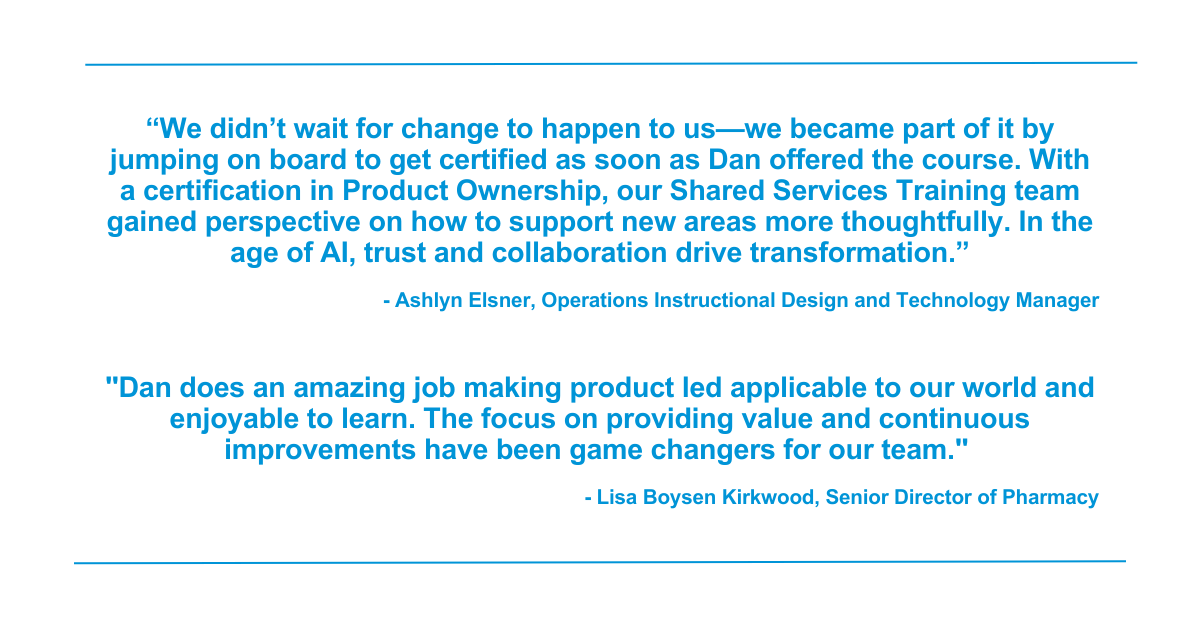 “We didn’t wait for change to happen to us—we became part of it by jumping on board to get certified as soon as Dan offered the course. With a certification in Product Ownership, our Shared Services Training team gained perspective on how to support new areas more thoughtfully. In the age of AI, trust and collaboration drive transformation.”

- Ashlyn Elsner, Operations Instructional Design and Technology Manager

"Dan does an amazing job making product led applicable to our world and enjoyable to learn. The focus on providing value and continuous improvements have been game changers for our team."

- Lisa Boysen Kirkwood, Senior Director of Pharmacy